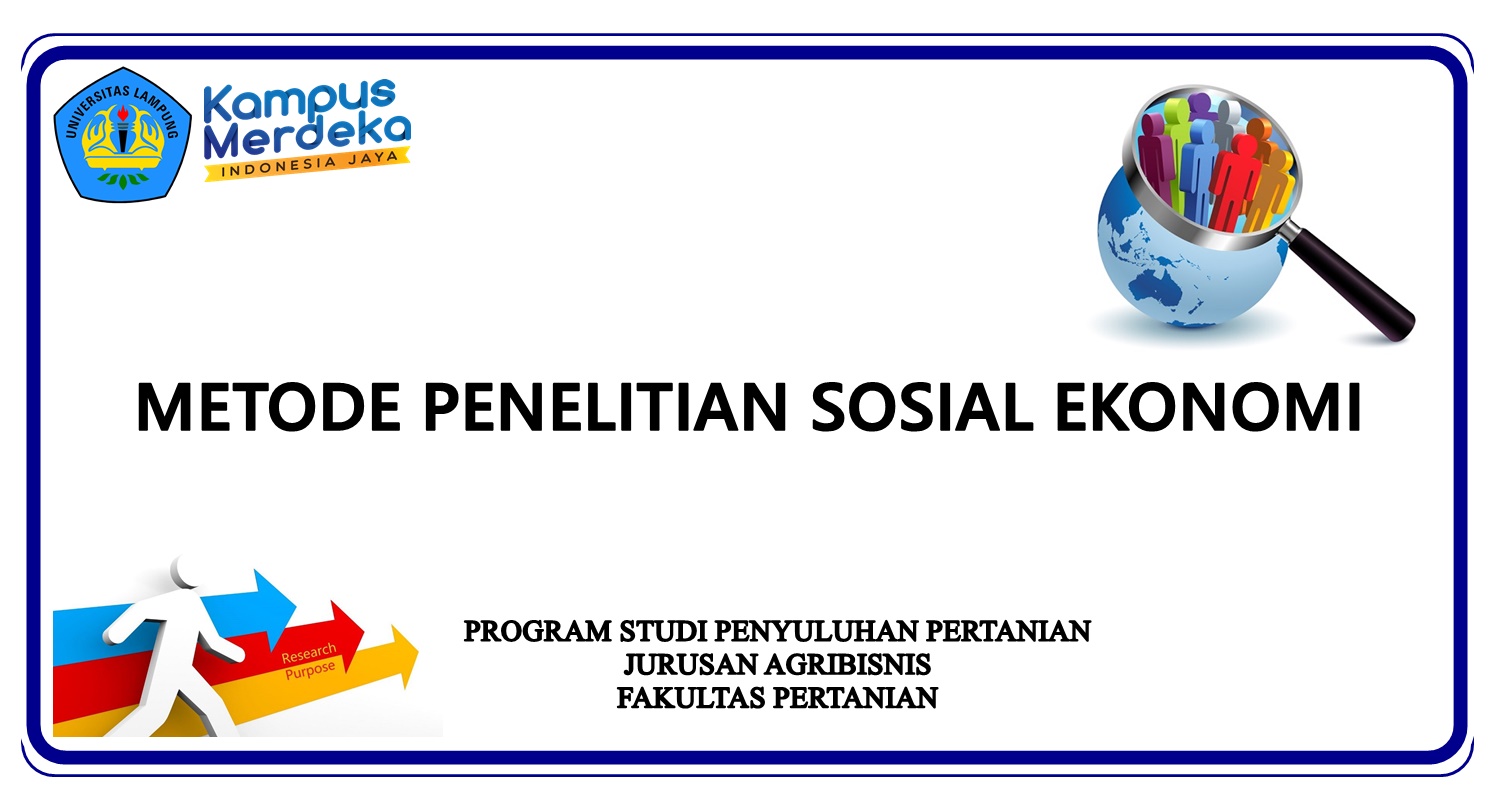 UNIVERSITAS LAMPUNG

Kampus Merdeka
INDONESIA JAYA

METODE PENELITIAN SOSIAL EKONOMI

Research Purpose

PROGRAM STUDI PENYULUHAN PERTANIAN
JURUSAN AGRIBISNIS
FAKULTAS PERTANIAN